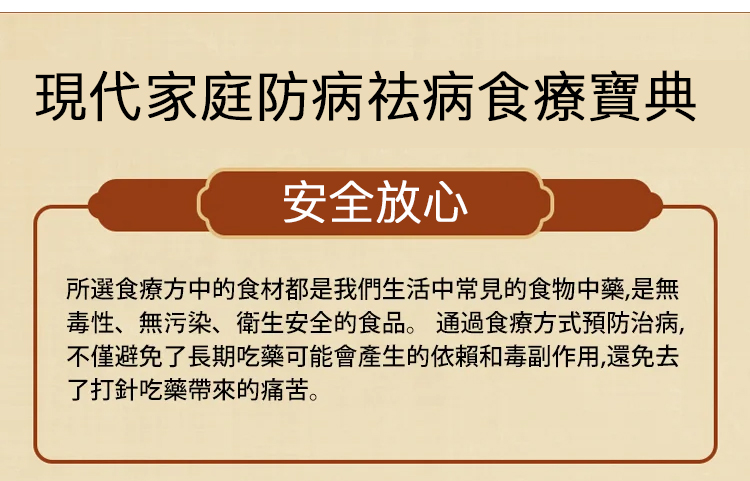 現代家庭防病祛病食療寶典

安全放心

所選食療方中的食材都是我們生活中常見的食物中藥,是無毒性、無污染、衛生安全的食品。 通過食療方式預防治病,不僅避免了長期吃藥可能會產生的依賴和毒副作用,還免去了打針吃藥帶來的痛苦。